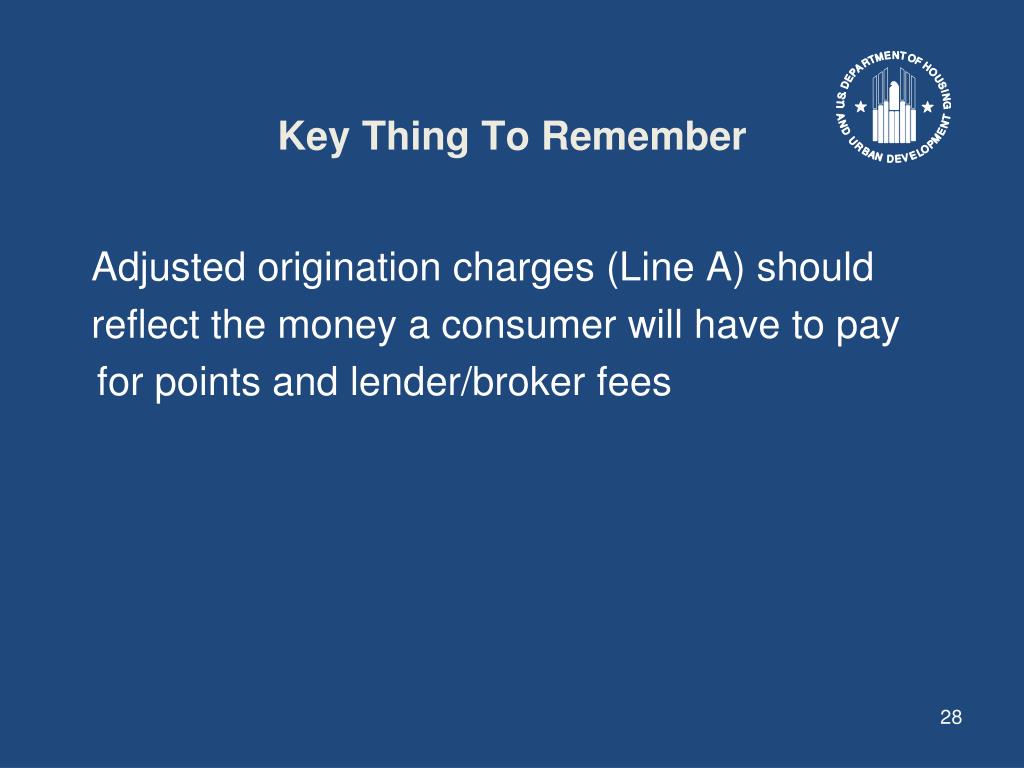 Key Thing To Remember

U.S. DEPARTMENT OF HOUSING AND URBAN DEVELOPMENT

Adjusted origination charges (Line A) should reflect the money a consumer will have to pay for points and lender/broker fees

28